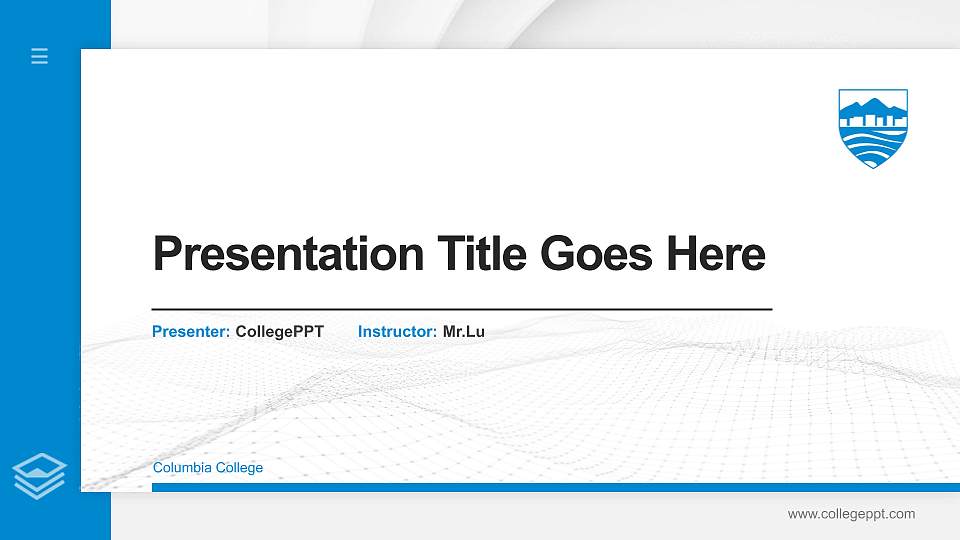 Presentation Title Goes Here

Presenter: CollegePPT Instructor: Mr.Lu

Columbia College

www.collegeppt.com